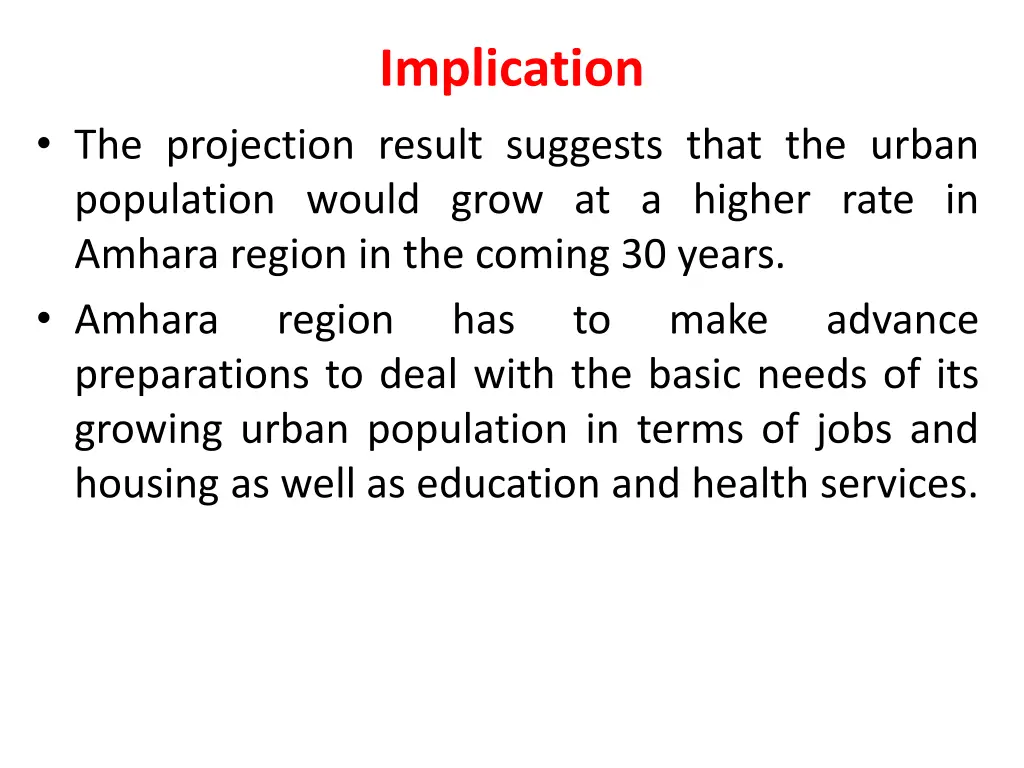 Implication

• The projection result suggests that the urban population would grow at a higher rate in Amhara region in the coming 30 years.

• Amhara region has to make advance preparations to deal with the basic needs of its growing urban population in terms of jobs and housing as well as education and health services.